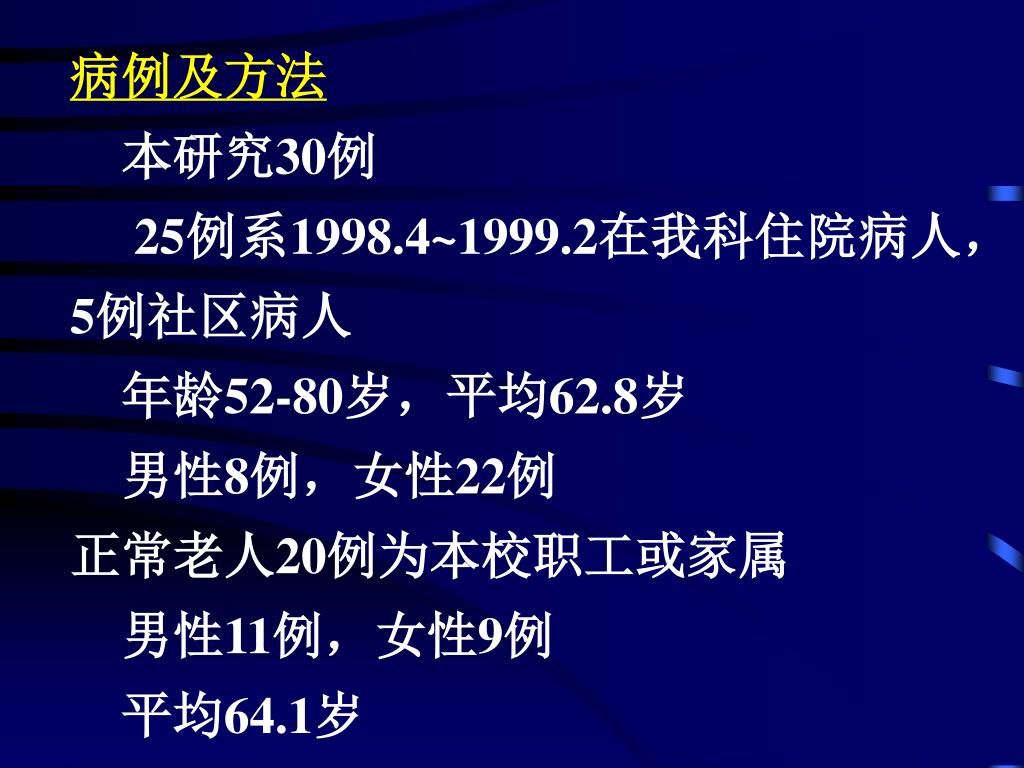 病例及方法

本研究30例

25例系1998.4~1999.2在我科住院病人，5例社区病人

年龄52-80岁，平均62.8岁

男性8例，女性22例

正常老人20例为本校职工或家属

男性11例，女性9例

平均64.1岁